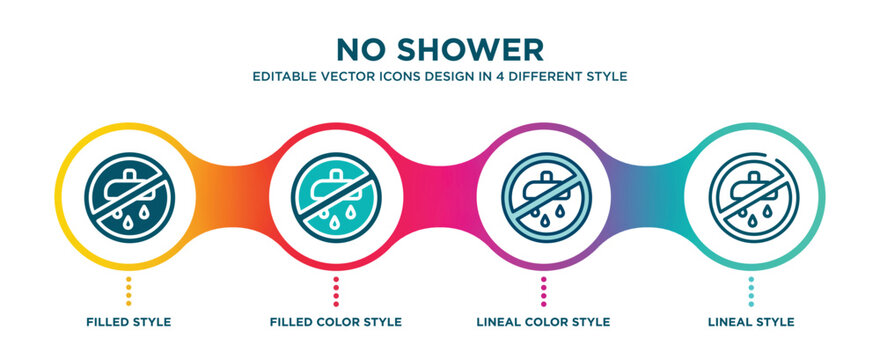 NO SHOWER
EDITABLE VECTOR ICONS DESIGN IN 4 DIFFERENT STYLE

FILLED STYLE
FILLED COLOR STYLE
LINEAL COLOR STYLE
LINEAL STYLE